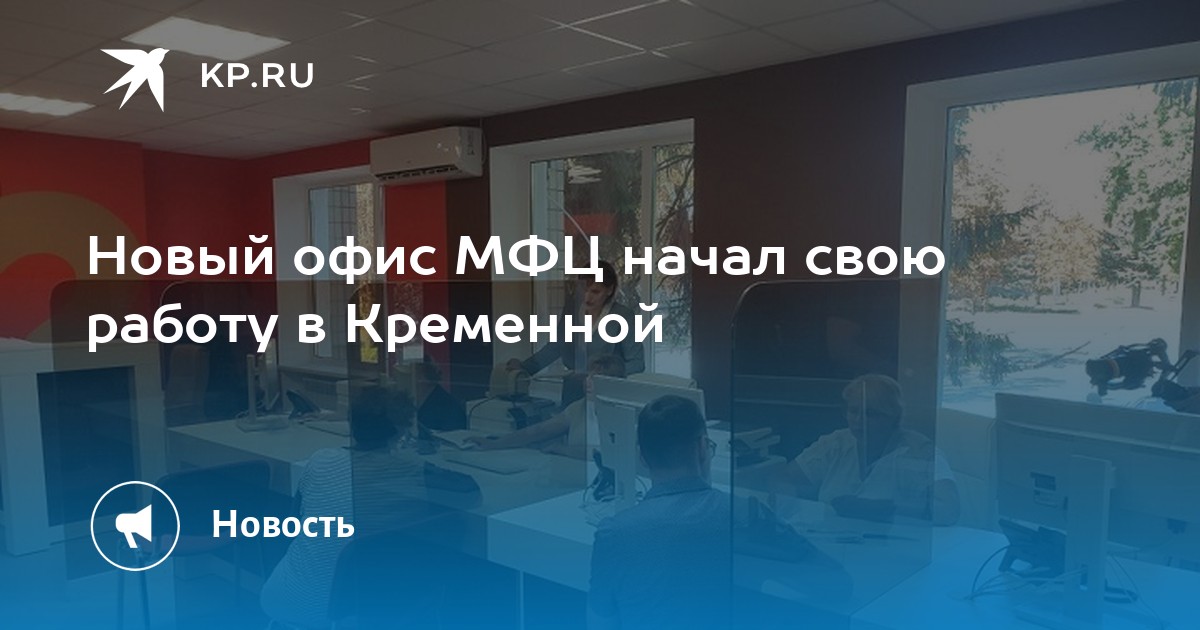 KP.RU

Новый офис МФЦ начал свою работу в Кременной

Новость